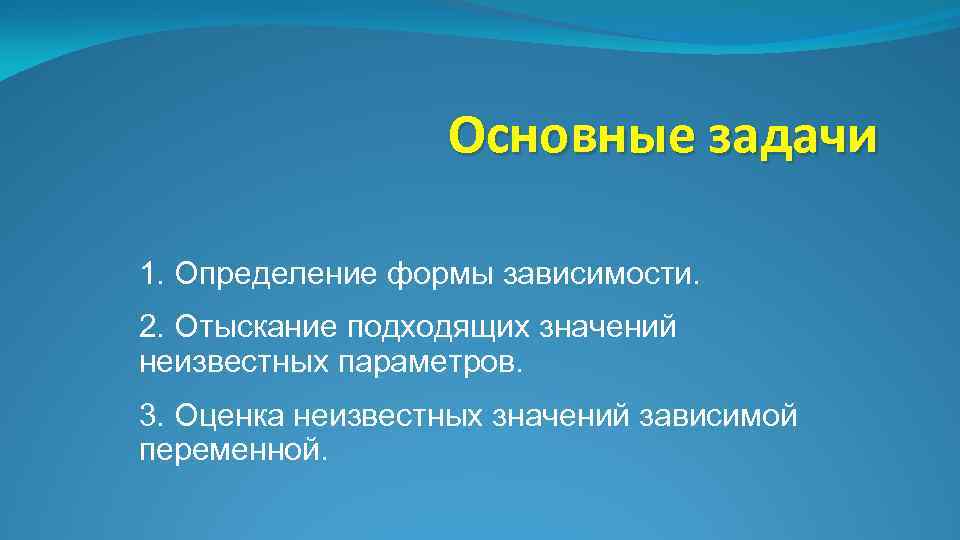 Основные задачи

1. Определение формы зависимости.

2. Отыскание подходящих значений неизвестных параметров.

3. Оценка неизвестных значений зависимой переменной.